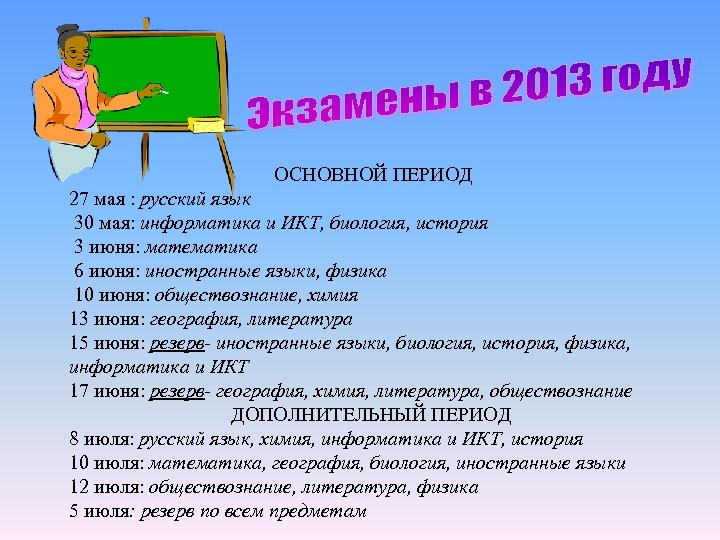 Экзамены в 2013 году

ОСНОВНОЙ ПЕРИОД

27 мая : русский язык

30 мая: информатика и ИКТ, биология, история

3 июня: математика

6 июня: иностранные языки, физика

10 июня: обществознание, химия

13 июня: география, литература

15 июня: резерв- иностранные языки, биология, история, физика, информатика и ИКТ

17 июня: резерв- география, химия, литература, обществознание

ДОПОЛНИТЕЛЬНЫЙ ПЕРИОД

8 июля: русский язык, химия, информатика и ИКТ, история

10 июля: математика, география, биология, иностранные языки

12 июля: обществознание, литература, физика

5 июля: резерв по всем предметам